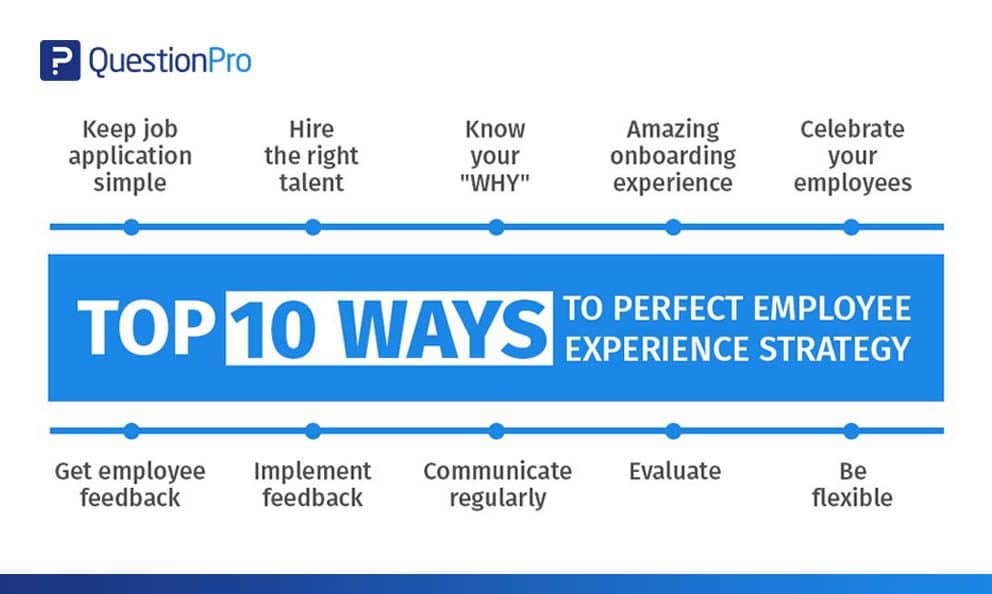 QuestionPro

Keep job application simple

Hire the right talent

Know your "WHY"

Amazing onboarding experience

Celebrate your employees

TOP 10 WAYS TO PERFECT EMPLOYEE EXPERIENCE STRATEGY

Get employee feedback

Implement feedback

Communicate regularly

Evaluate

Be flexible